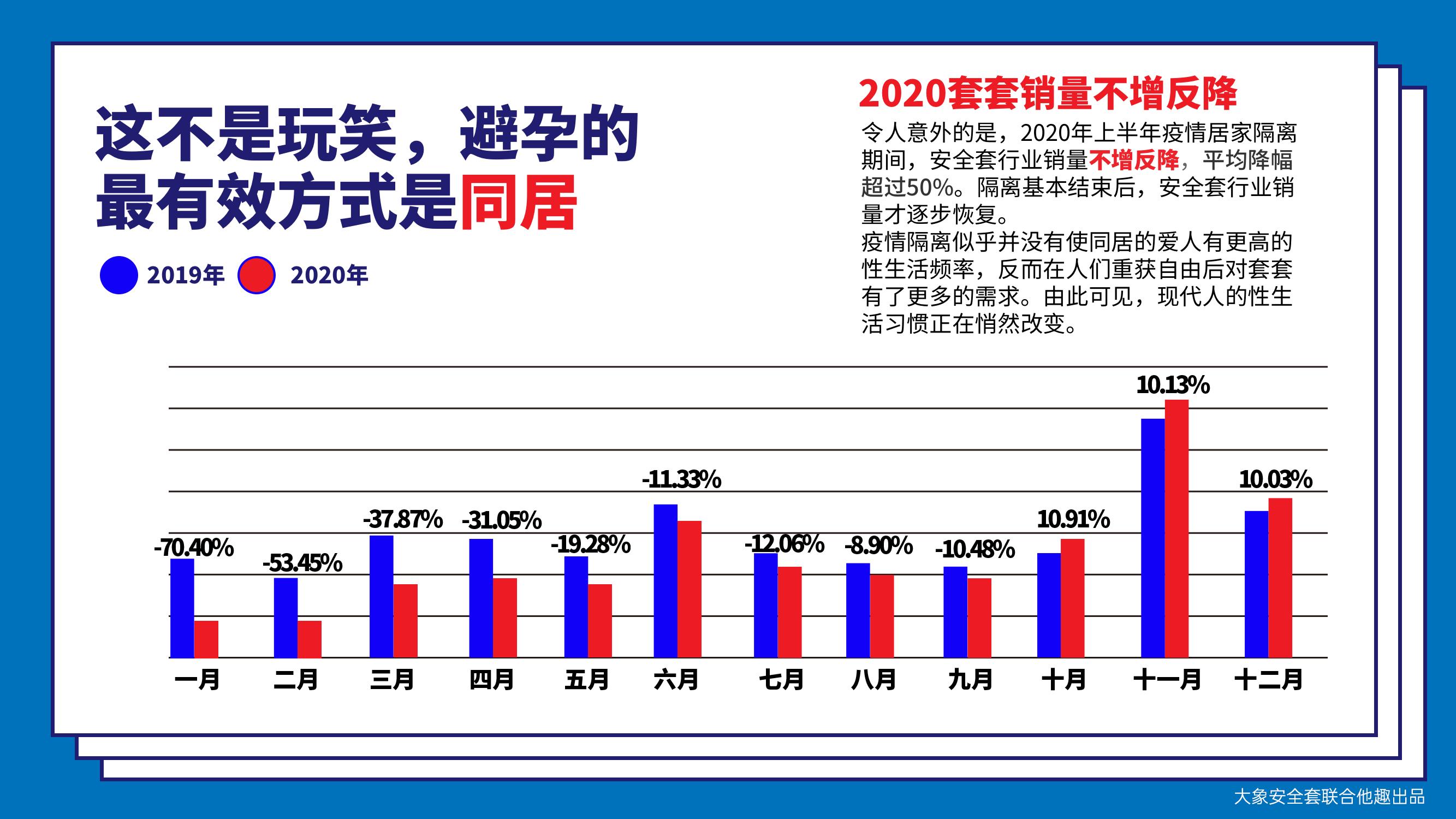 这不是玩笑，避孕的最有效方式是同居

2019年 2020年

2020套套销量不增反降

令人意外的是，2020年上半年疫情居家隔离期间，安全套行业销量不增反降，平均降幅超过50%。隔离基本结束后，安全套行业销量才逐步恢复。

疫情隔离似乎并没有使同居的爱人有更高的性生活频率，反而在人们重获自由后对套套有了更多的需求。由此可见，现代人的性生活习惯正在悄然改变。

-70.40% -53.45% -37.87% -31.05% -19.28% -11.33% -12.06% -8.90% -10.48% 10.91% 10.13% 10.03%

一月 二月 三月 四月 五月 六月 七月 八月 九月 十月 十一月 十二月

大象安全套联合他趣出品